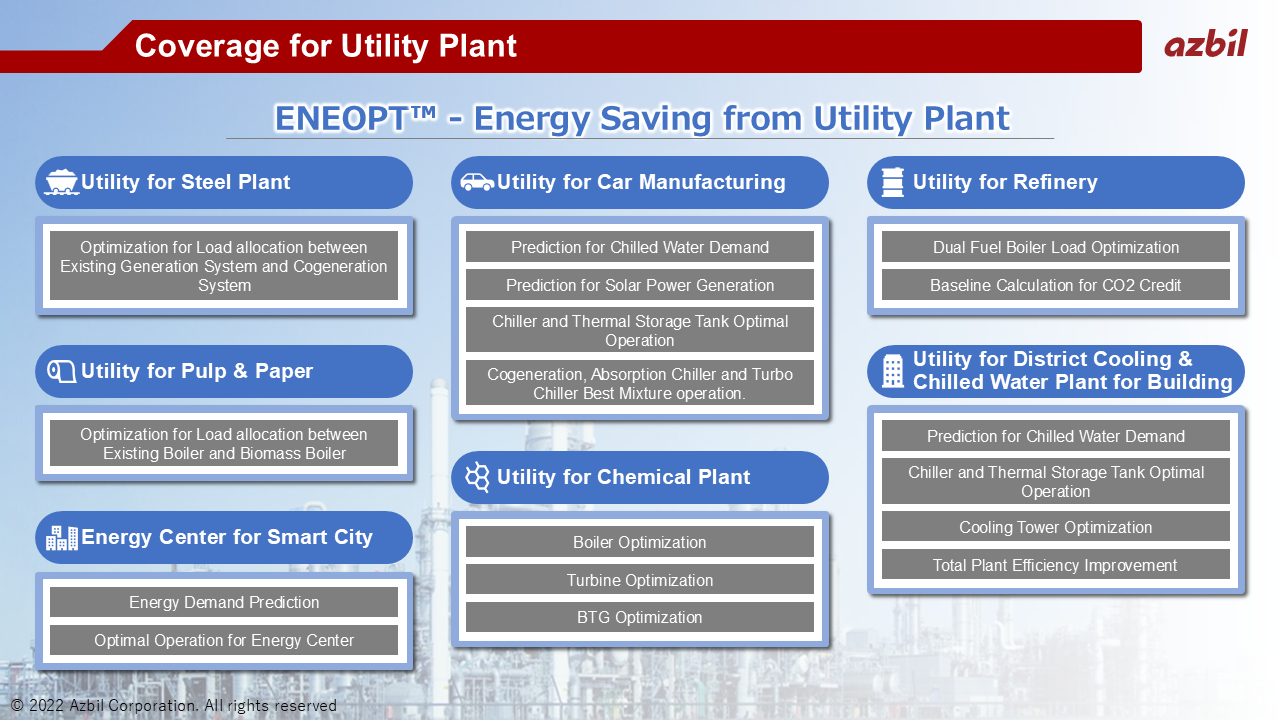 Coverage for Utility Plant

azbil

ENEOPT™ - Energy Saving from Utility Plant

Utility for Steel Plant

Optimization for Load allocation between Existing Generation System and Cogeneration System

Utility for Pulp & Paper

Optimization for Load allocation between Existing Boiler and Biomass Boiler

Energy Center for Smart City

Energy Demand Prediction

Optimal Operation for Energy Center

Utility for Car Manufacturing

Prediction for Chilled Water Demand

Prediction for Solar Power Generation

Chiller and Thermal Storage Tank Optimal Operation

Cogeneration, Absorption Chiller and Turbo Chiller Best Mixture operation.

Utility for Chemical Plant

Boiler Optimization

Turbine Optimization

BTG Optimization

Utility for Refinery

Dual Fuel Boiler Load Optimization

Baseline Calculation for CO2 Credit

Utility for District Cooling & Chilled Water Plant for Building

Prediction for Chilled Water Demand

Chiller and Thermal Storage Tank Optimal Operation

Cooling Tower Optimization

Total Plant Efficiency Improvement

© 2022 Azbil Corporation. All rights reserved